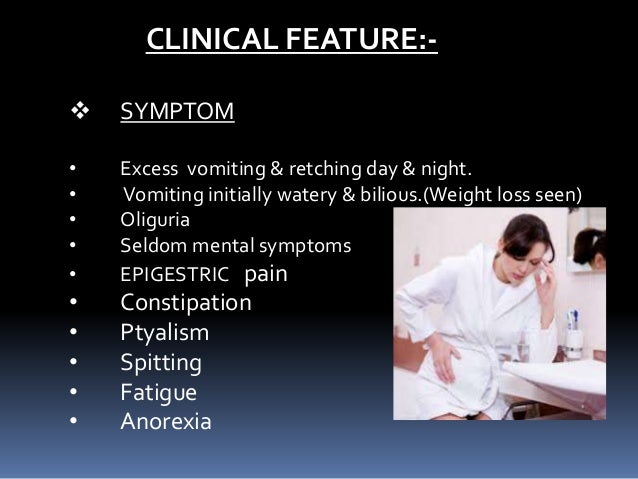 CLINICAL FEATURE:-

❖ SYMPTOM

• Excess vomiting & retching day & night.
• Vomiting initially watery & bilious.(Weight loss seen)
• Oliguria
• Seldom mental symptoms
• EPIGESTRIC pain
• Constipation
• Ptyalism
• Spitting
• Fatigue
• Anorexia